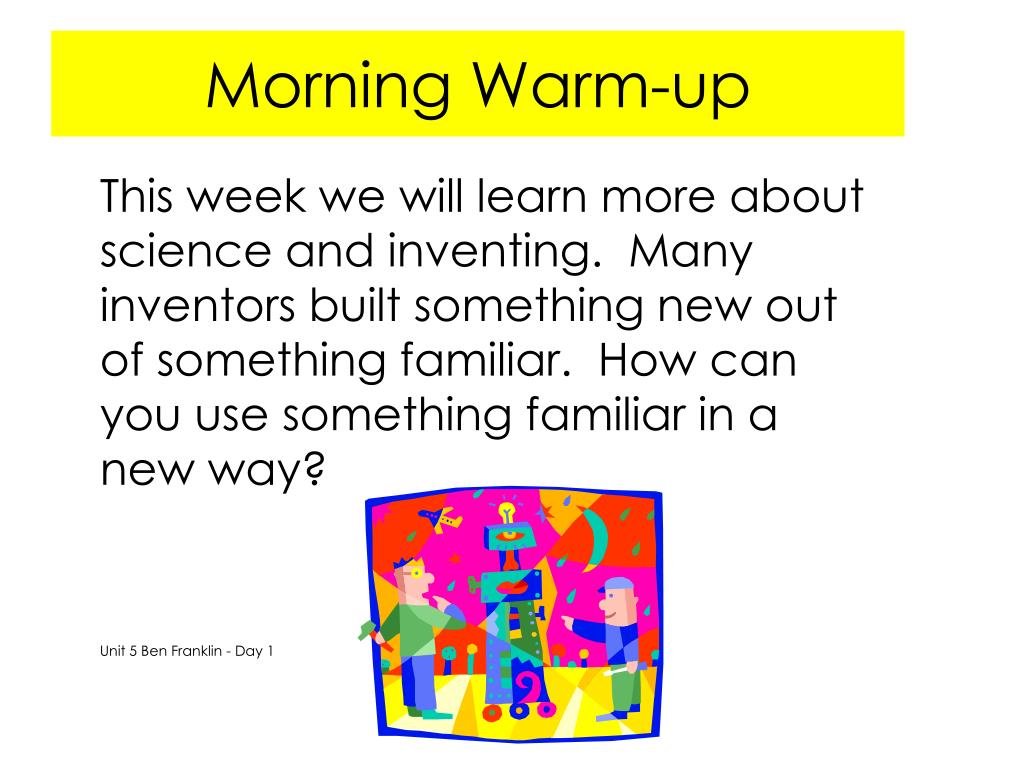 Morning Warm-up

This week we will learn more about science and inventing.  Many inventors built something new out of something familiar.  How can you use something familiar in a new way?

Unit 5 Ben Franklin - Day 1